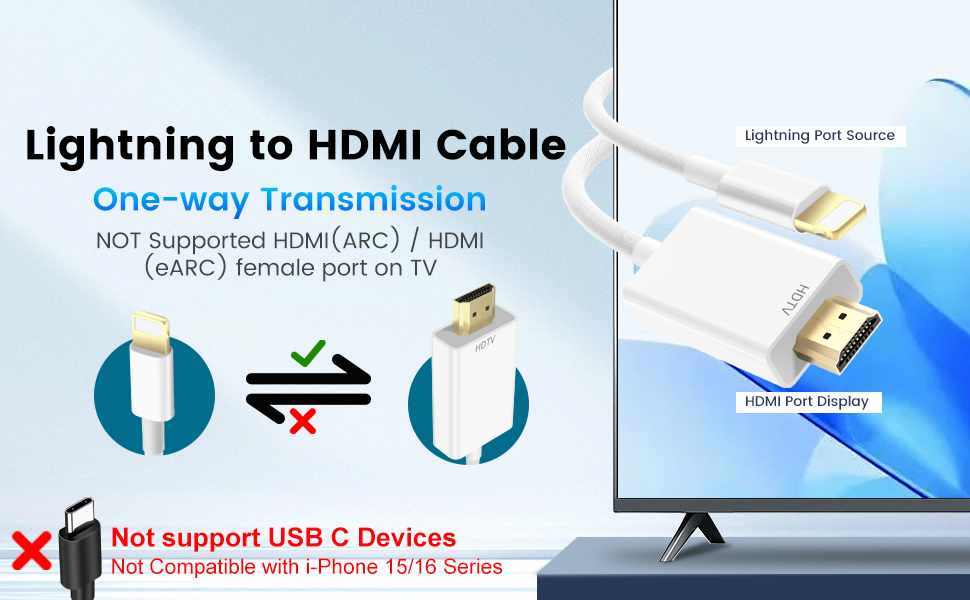 Lightning to HDMI Cable
One-way Transmission
NOT Supported HDMI(ARC) / HDMI (eARC) female port on TV

HDTV

Lightning Port Source
HDTV
HDMI Port Display

Not support USB C Devices
Not Compatible with i-Phone 15/16 Series